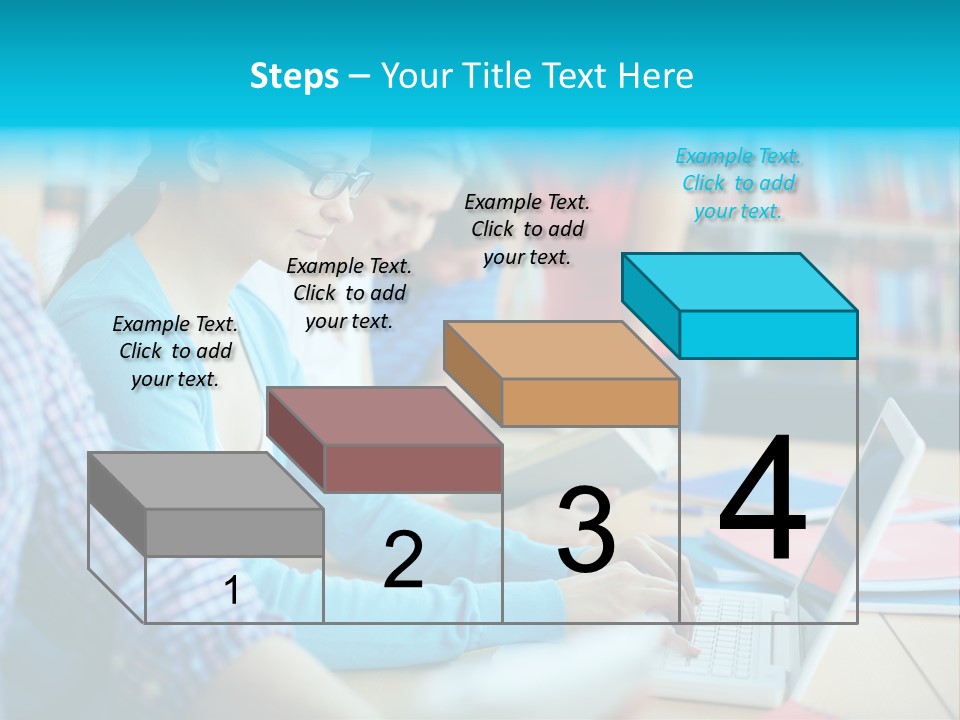 Steps – Your Title Text Here

Example Text. Click to add your text.

Example Text. Click to add your text.

Example Text. Click to add your text.

Example Text. Click to add your text.

1

2

3

4